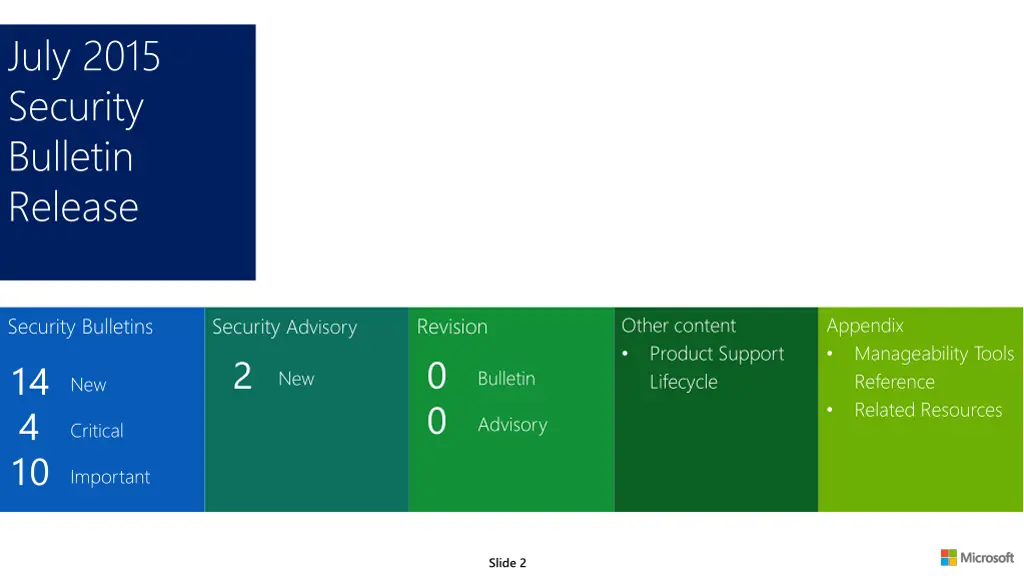 July 2015 Security Bulletin Release

Security Bulletins
14 New
4 Critical
10 Important

Security Advisory
2 New

Revision
0 Bulletin
0 Advisory

Other content
• Product Support Lifecycle

Appendix
• Manageability Tools Reference
• Related Resources

Slide 2

Microsoft